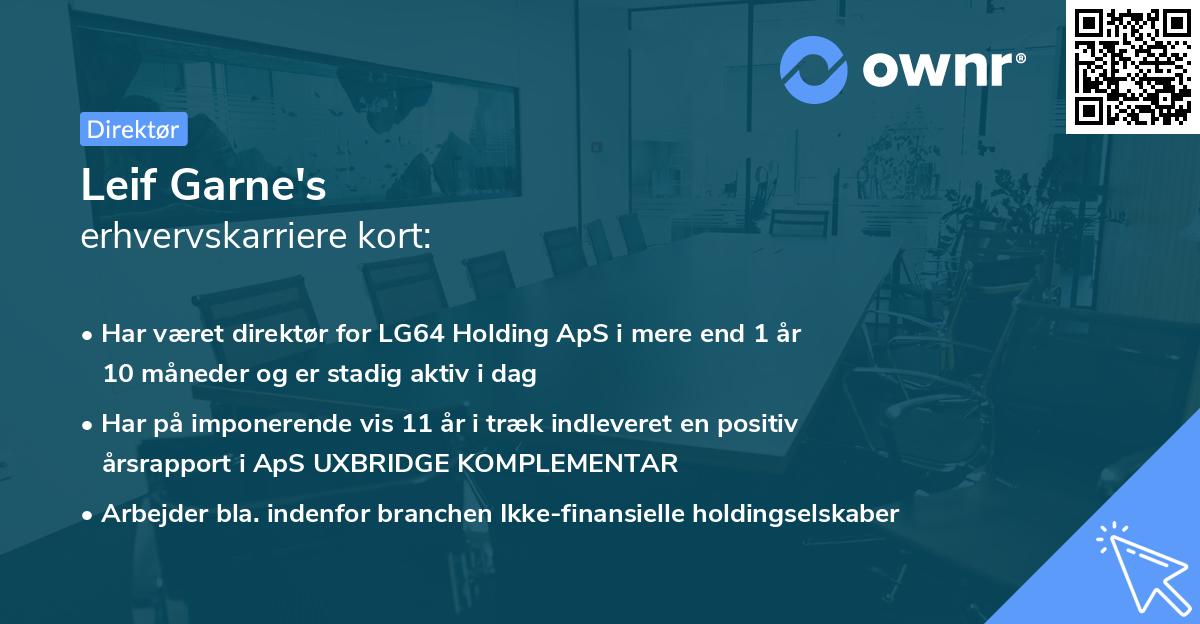 ownr®

Direktør

Leif Garne's
erhvervskarriere kort:

• Har været direktør for LG64 Holding ApS i mere end 1 år 10 måneder og er stadig aktiv i dag

• Har på imponerende vis 11 år i træk indleveret en positiv årsrapport i ApS UXBRIDGE KOMPLEMENTAR

• Arbejder bla. indenfor branchen Ikke-finansielle holdingselskaber